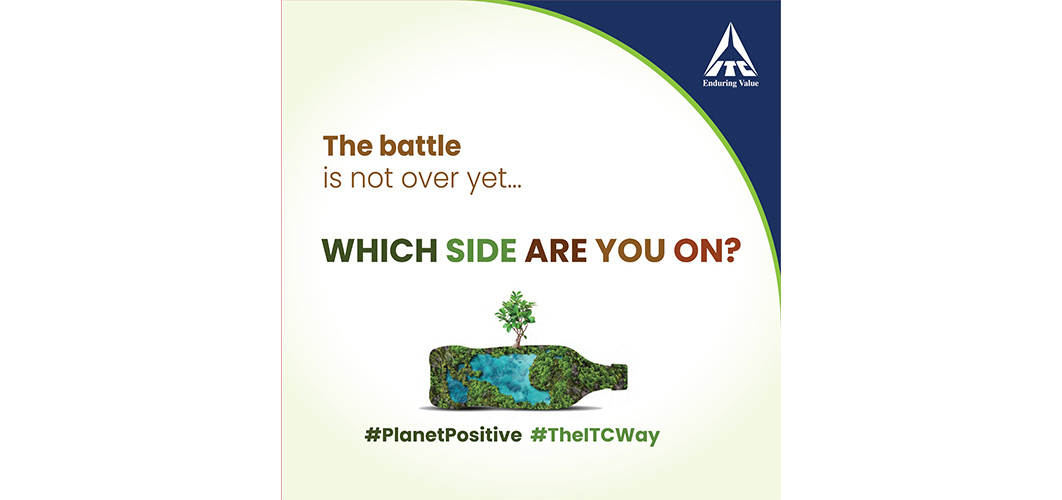 ITC
Enduring Value

The battle
is not over yet...

WHICH SIDE ARE YOU ON?

#PlanetPositive #TheITCWay